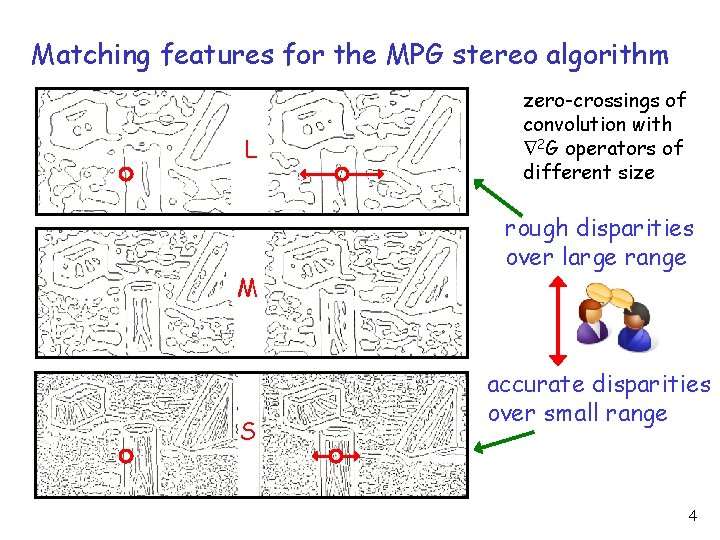 Matching features for the MPG stereo algorithm

L

M

S

zero-crossings of convolution with $\nabla^2 G$ operators of different size

rough disparities over large range

accurate disparities over small range

4